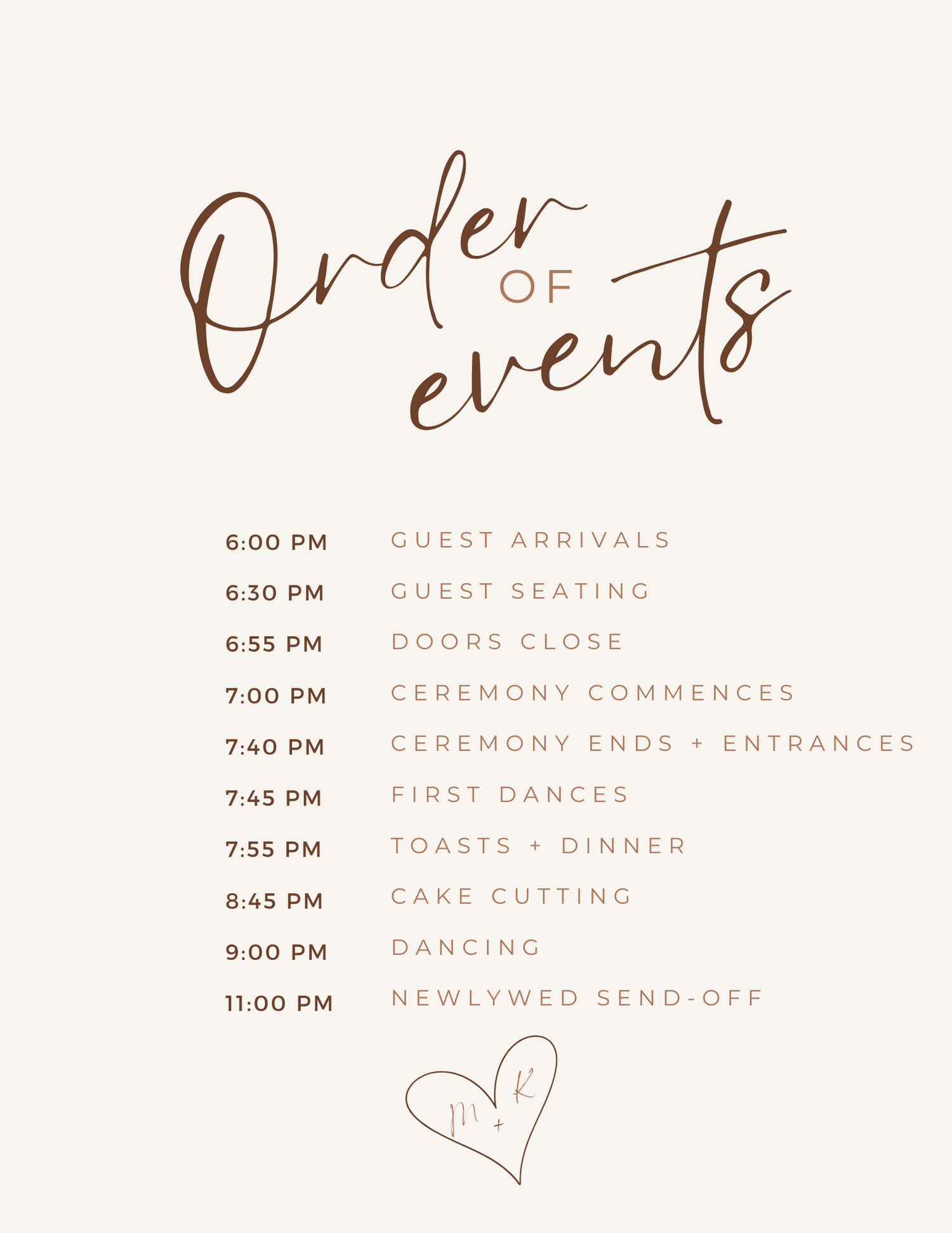 Order
OF
events

6:00 PM GUEST ARRIVALS
6:30 PM GUEST SEATING
6:55 PM DOORS CLOSE
7:00 PM CEREMONY COMMENCES
7:40 PM CEREMONY ENDS + ENTRANCES
7:45 PM FIRST DANCES
7:55 PM TOASTS + DINNER
8:45 PM CAKE CUTTING
9:00 PM DANCING
11:00 PM NEWLYWED SEND-OFF

M + K